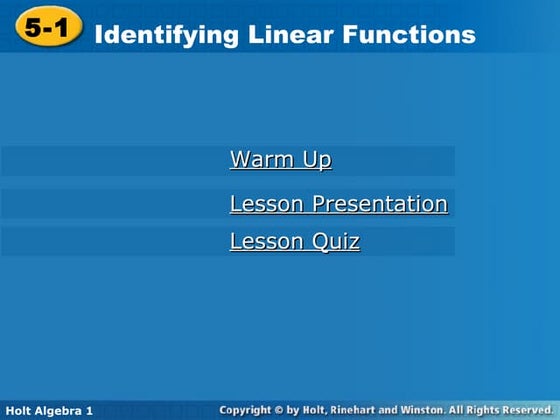 5-1 Identifying Linear Functions

Warm Up

Lesson Presentation

Lesson Quiz

Holt Algebra 1

Copyright © by Holt, Rinehart and Winston. All Rights Reserved.